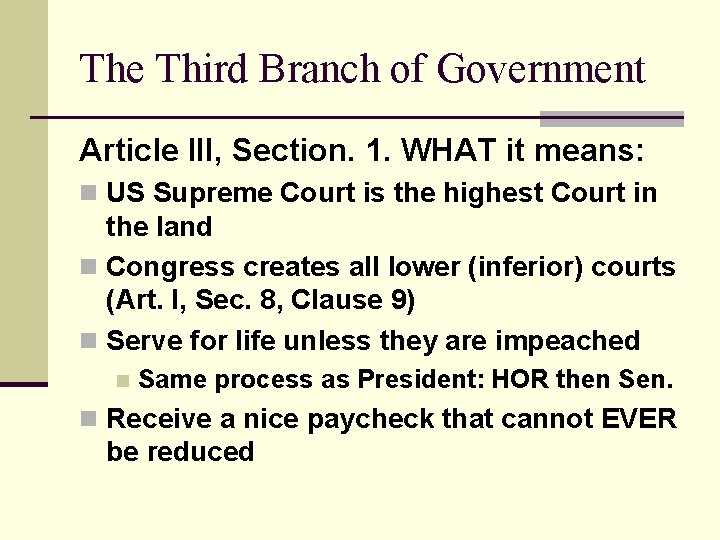 The Third Branch of Government

Article III, Section. 1. WHAT it means:

- US Supreme Court is the highest Court in the land
- Congress creates all lower (inferior) courts (Art. I, Sec. 8, Clause 9)
- Serve for life unless they are impeached
  - Same process as President: HOR then Sen.
- Receive a nice paycheck that cannot EVER be reduced